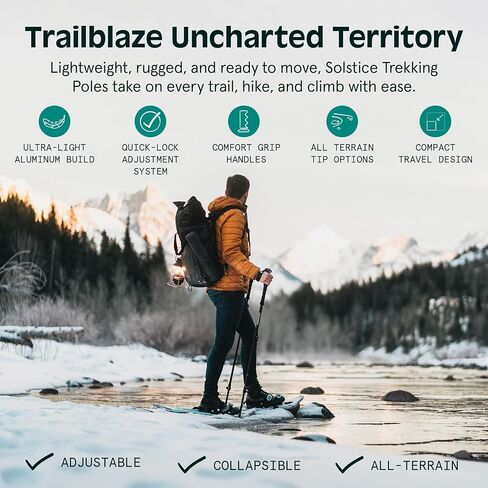 Trailblaze Uncharted Territory

Lightweight, rugged, and ready to move, Solstice Trekking Poles take on every trail, hike, and climb with ease.

ULTRA-LIGHT ALUMINUM BUILD

QUICK-LOCK ADJUSTMENT SYSTEM

COMFORT GRIP HANDLES

ALL TERRAIN TIP OPTIONS

COMPACT TRAVEL DESIGN

ADJUSTABLE

COLLAPSIBLE

ALL-TERRAIN